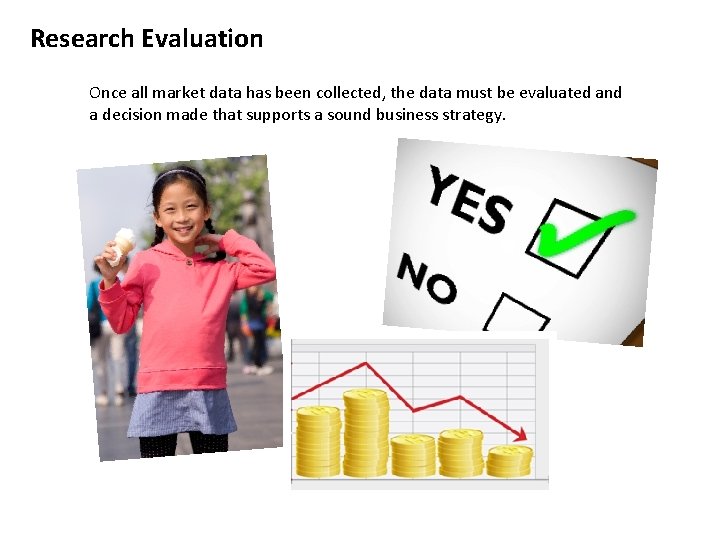 Research Evaluation

Once all market data has been collected, the data must be evaluated and a decision made that supports a sound business strategy.

YES

NO